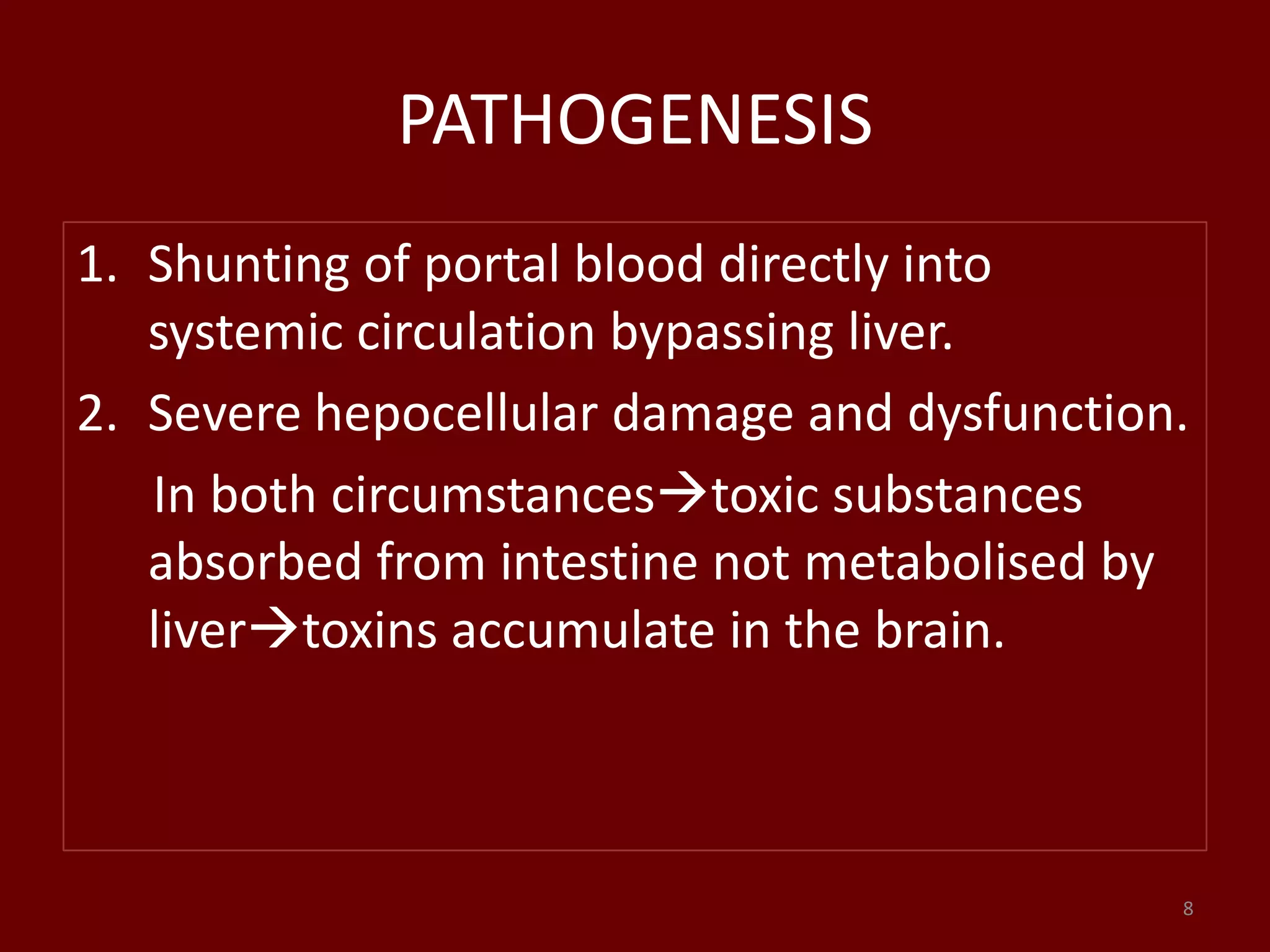 PATHOGENESIS

1. Shunting of portal blood directly into systemic circulation bypassing liver.
2. Severe hepocellular damage and dysfunction.

In both circumstances→toxic substances absorbed from intestine not metabolised by liver→toxins accumulate in the brain.

8